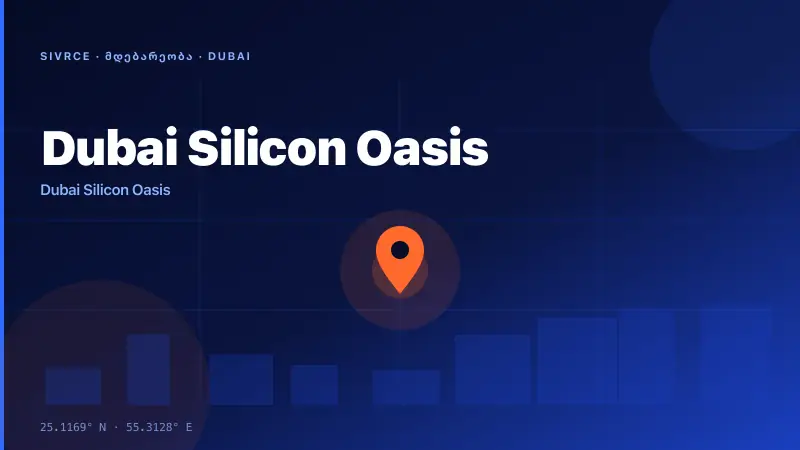 SIVRCE · მდებარეობა · DUBAI

Dubai Silicon Oasis

Dubai Silicon Oasis

25.1169° N · 55.3128° E